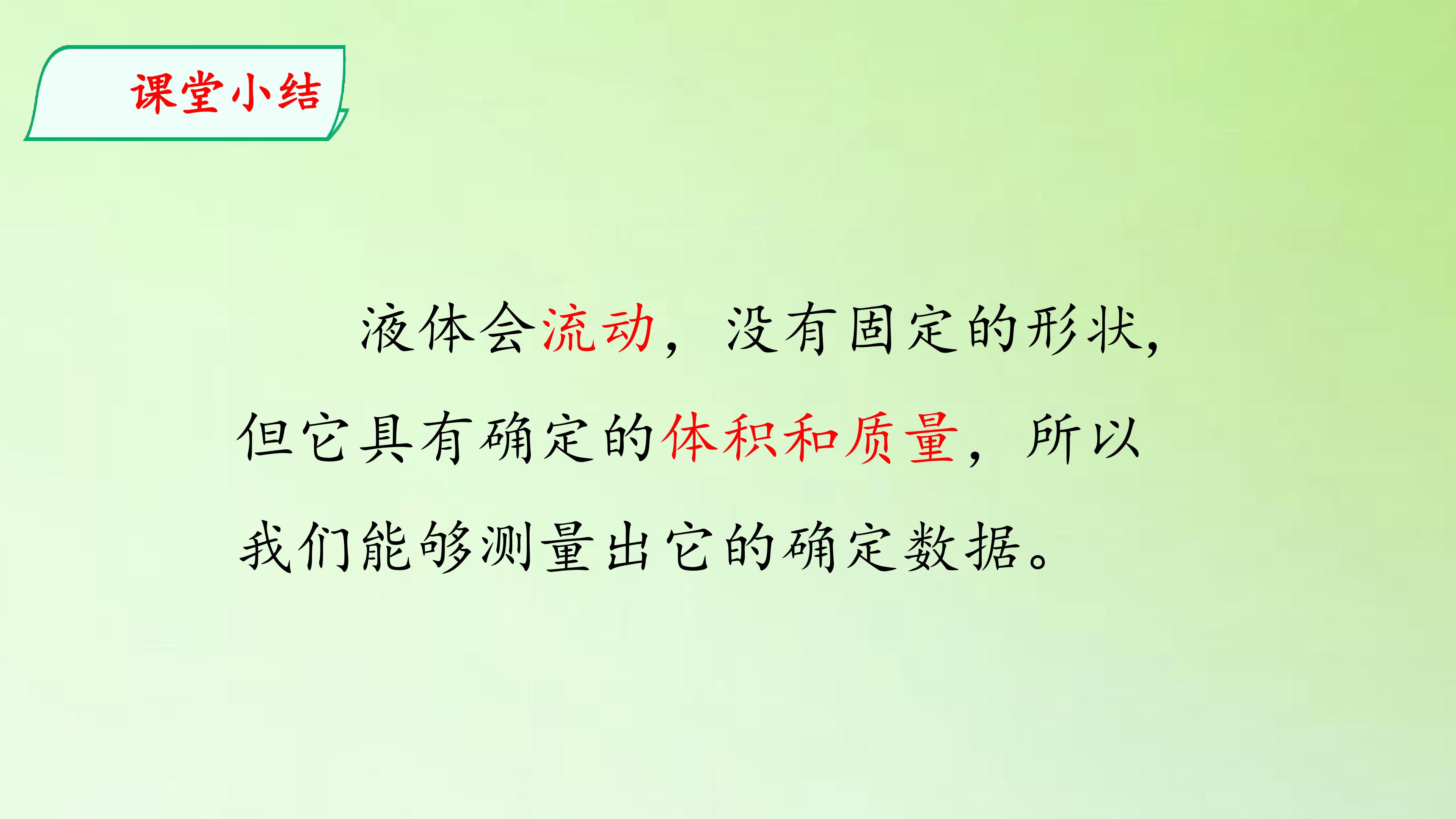 课堂小结

液体会流动，没有固定的形状，但它具有确定的体积和质量，所以我们能够测量出它的确定数据。